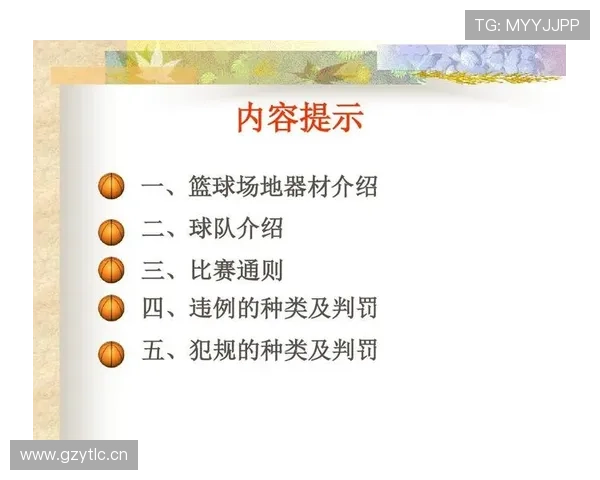 TG: MYYJJPP

内容提示

一、篮球场地器材介绍

二、球队介绍

三、比赛通则

四、违例的种类及判罚

五、犯规的种类及判罚

www.gzytlc.cn